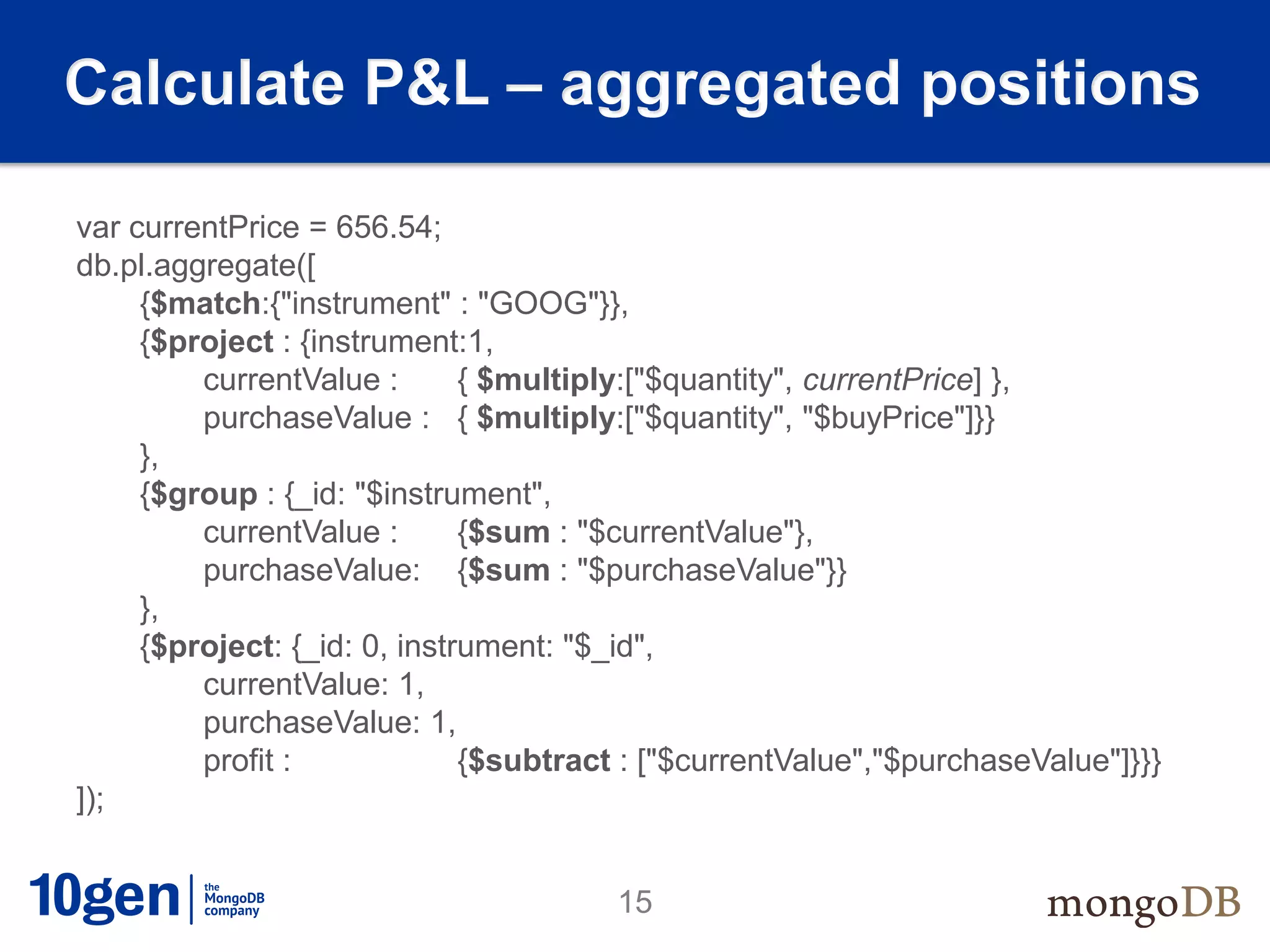 Calculate P&L – aggregated positions

var currentPrice = 656.54;
db.pl.aggregate([
{$match:{"instrument" : "GOOG"}},
{$project : {instrument:1,
currentValue : { $multiply:["$quantity", currentPrice] },
purchaseValue : { $multiply:["$quantity", "$buyPrice"]}}
},
{$group : {_id: "$instrument",
currentValue : {$sum : "$currentValue"},
purchaseValue: {$sum : "$purchaseValue"}}
},
{$project: {_id: 0, instrument: "$_id",
currentValue: 1,
purchaseValue: 1,
profit : {$subtract : ["$currentValue","$purchaseValue"]}}}
]);

10gen the MongoDB company

15

mongoDB